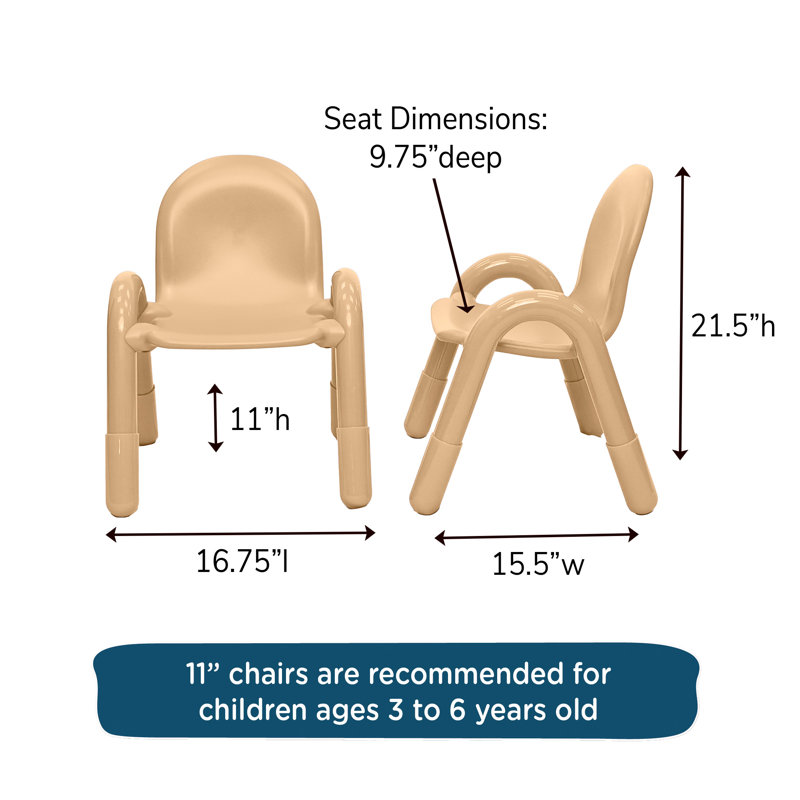 Seat Dimensions:
9.75”deep

21.5”h

11”h

16.75”l

15.5”w

11” chairs are recommended for children ages 3 to 6 years old